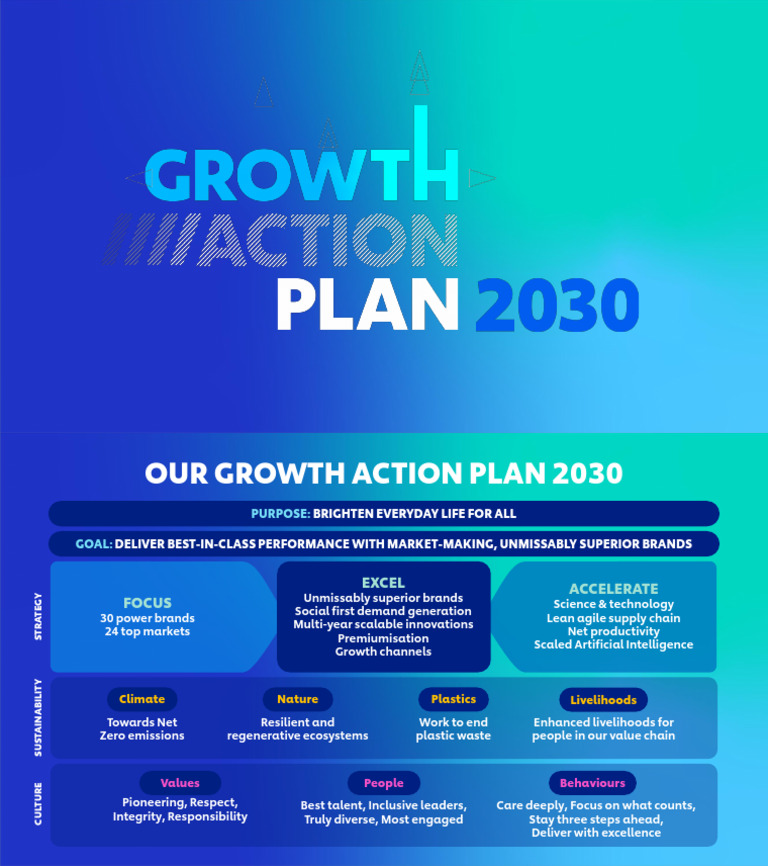 GROWTH
ACTION
PLAN 2030

OUR GROWTH ACTION PLAN 2030

PURPOSE: BRIGHTEN EVERYDAY LIFE FOR ALL

GOAL: DELIVER BEST-IN-CLASS PERFORMANCE WITH MARKET-MAKING, UNMISSABLY SUPERIOR BRANDS

STRATEGY

FOCUS
30 power brands
24 top markets

EXCEL
Unmissably superior brands
Social first demand generation
Multi-year scalable innovations
Premiumisation
Growth channels

ACCELERATE
Science & technology
Lean agile supply chain
Net productivity
Scaled Artificial Intelligence

SUSTAINABILITY

Climate
Towards Net Zero emissions

Nature
Resilient and regenerative ecosystems

Plastics
Work to end plastic waste

Livelihoods
Enhanced livelihoods for people in our value chain

CULTURE

Values
Pioneering, Respect, Integrity, Responsibility

People
Best talent, Inclusive leaders, Truly diverse, Most engaged

Behaviours
Care deeply, Focus on what counts, Stay three steps ahead, Deliver with excellence